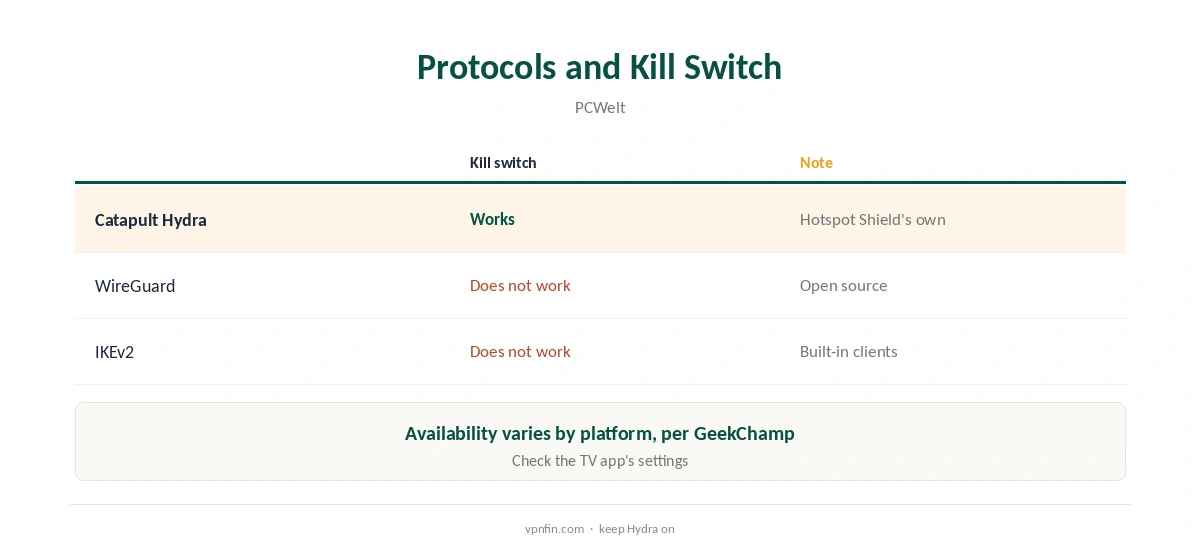 Protocols and Kill Switch

PCWelt

|  | Kill switch | Note |
|---|---|---|
| Catapult Hydra | Works | Hotspot Shield's own |
| WireGuard | Does not work | Open source |
| IKEv2 | Does not work | Built-in clients |

Availability varies by platform, per GeekChamp

Check the TV app's settings

vpnfin.com · keep Hydra on